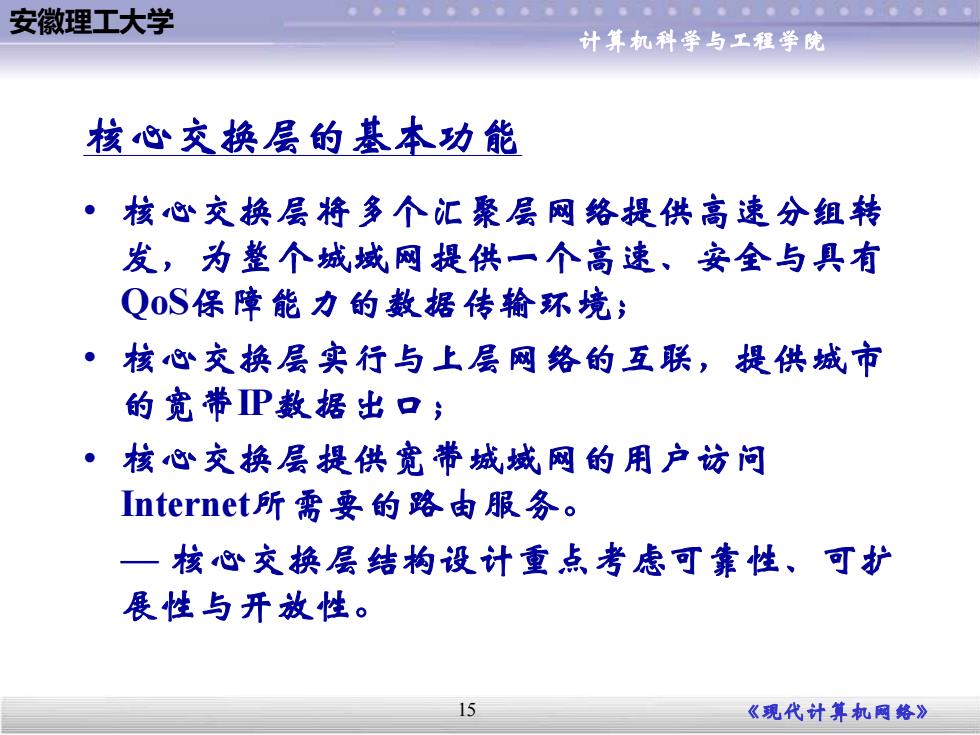 安徽理工大学

计算机科学与工程学院

核心交换层的基本功能

• 核心交换层将多个汇聚层网络提供高速分组转发，为整个城域网提供一个高速、安全与具有QoS保障能力的数据传输环境；

• 核心交换层实行与上层网络的互联，提供城市的宽带IP数据出口；

• 核心交换层提供宽带城域网的用户访问Internet所需要的路由服务。

— 核心交换层结构设计重点考虑可靠性、可扩展性与开放性。

15

《现代计算机网络》